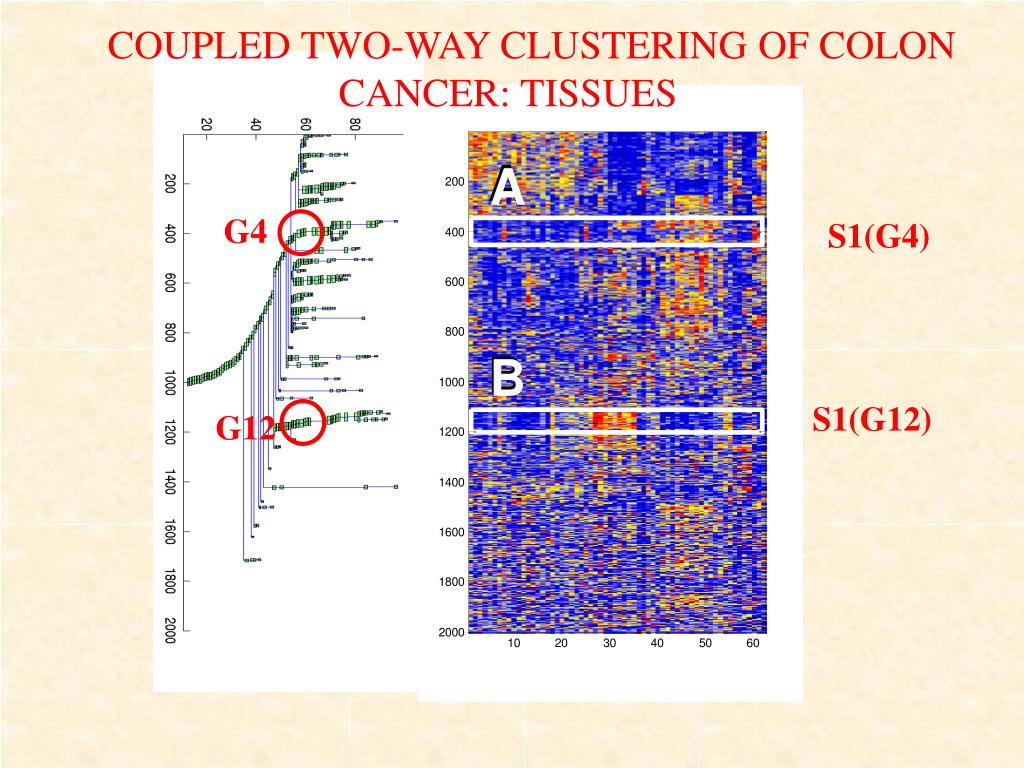 COUPLED TWO-WAY CLUSTERING OF COLON CANCER: TISSUES

20
40
60
80

200
400
600
800
1000
1200
1400
1600
1800
2000

G4
G12

A
B

200
400
600
800
1000
1200
1400
1600
1800
2000

10
20
30
40
50
60

S1(G4)
S1(G12)